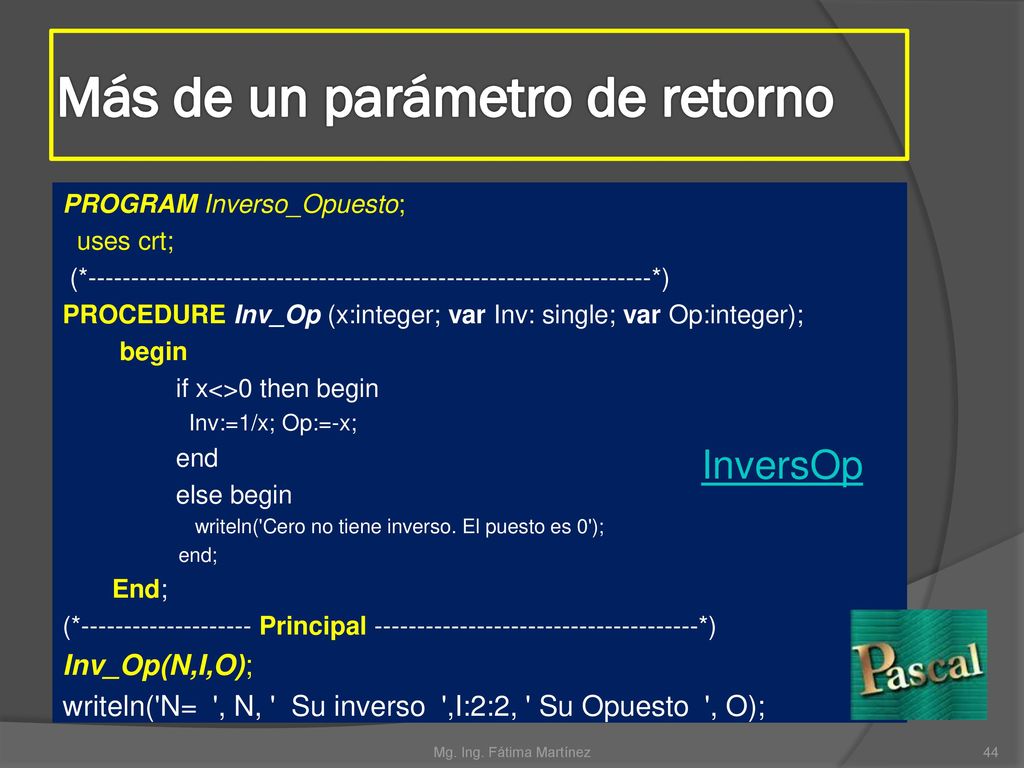 Más de un parámetro de retorno

PROGRAM Inverso_Opuesto;
uses crt;
(*-----------------------------------------------------------------*)
PROCEDURE Inv_Op (x:integer; var Inv: single; var Op:integer);
begin
if x<>0 then begin
Inv:=1/x; Op:=-x;
end
else begin
writeln('Cero no tiene inverso. El puesto es 0');
end;
End;
(*-------------------- Principal --------------------------------------*)
Inv_Op(N,I,O);
writeln('N= ', N, ' Su inverso ',I:2:2, ' Su Opuesto ', O);

InversOp

Pascal

Mg. Ing. Fátima Martínez

44